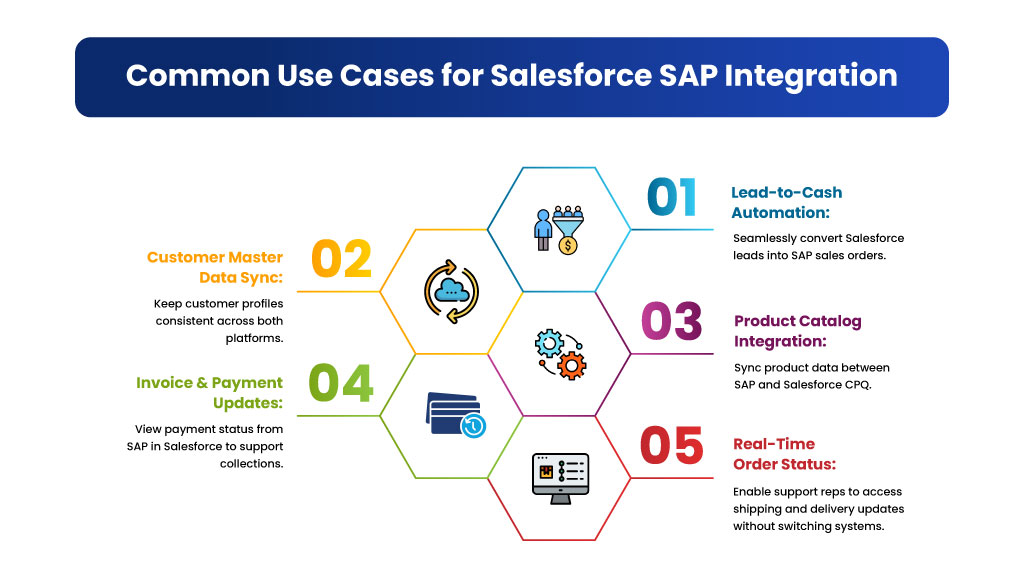 Common Use Cases for Salesforce SAP Integration

01
Lead-to-Cash Automation:
Seamlessly convert Salesforce leads into SAP sales orders.

02
Customer Master Data Sync:
Keep customer profiles consistent across both platforms.

03
Product Catalog Integration:
Sync product data between SAP and Salesforce CPQ.

04
Invoice & Payment Updates:
View payment status from SAP in Salesforce to support collections.

05
Real-Time Order Status:
Enable support reps to access shipping and delivery updates without switching systems.